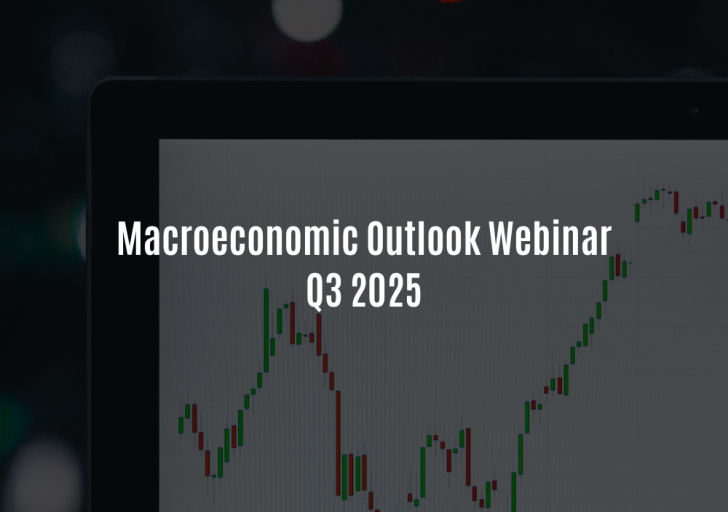 Macroeconomic Outlook Webinar
Q3 2025